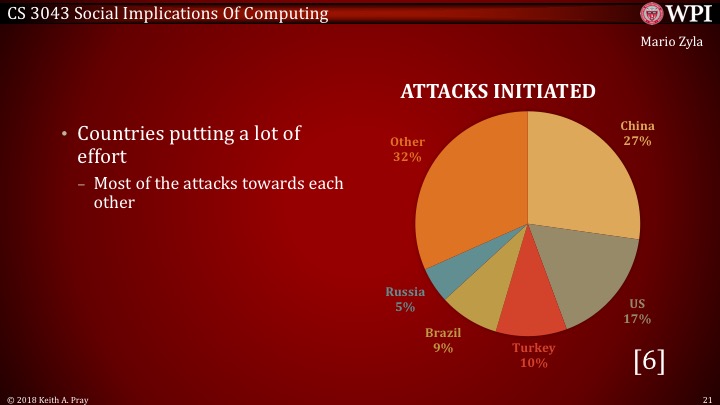 CS 3043 Social Implications Of Computing

WPI

Mario Zyla

• Countries putting a lot of effort
– Most of the attacks towards each other

ATTACKS INITIATED

China 27%
US 17%
Turkey 10%
Brazil 9%
Russia 5%
Other 32%

[6]

© 2018 Keith A. Pray

21